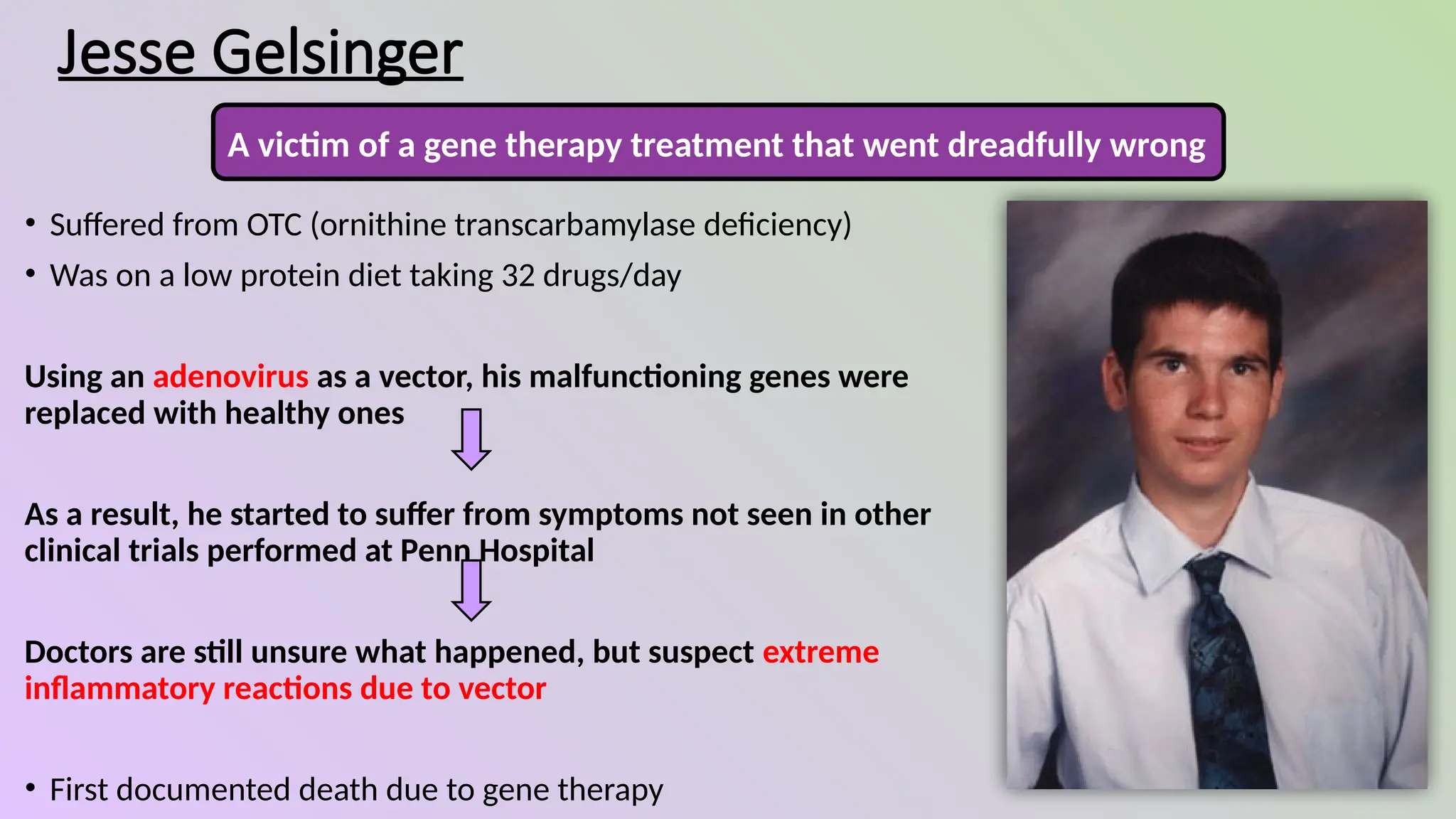 Jesse Gelsinger

A victim of a gene therapy treatment that went dreadfully wrong

• Suffered from OTC (ornithine transcarbamylase deficiency)
• Was on a low protein diet taking 32 drugs/day

Using an adenovirus as a vector, his malfunctioning genes were replaced with healthy ones

As a result, he started to suffer from symptoms not seen in other clinical trials performed at Penn Hospital

Doctors are still unsure what happened, but suspect extreme inflammatory reactions due to vector

• First documented death due to gene therapy